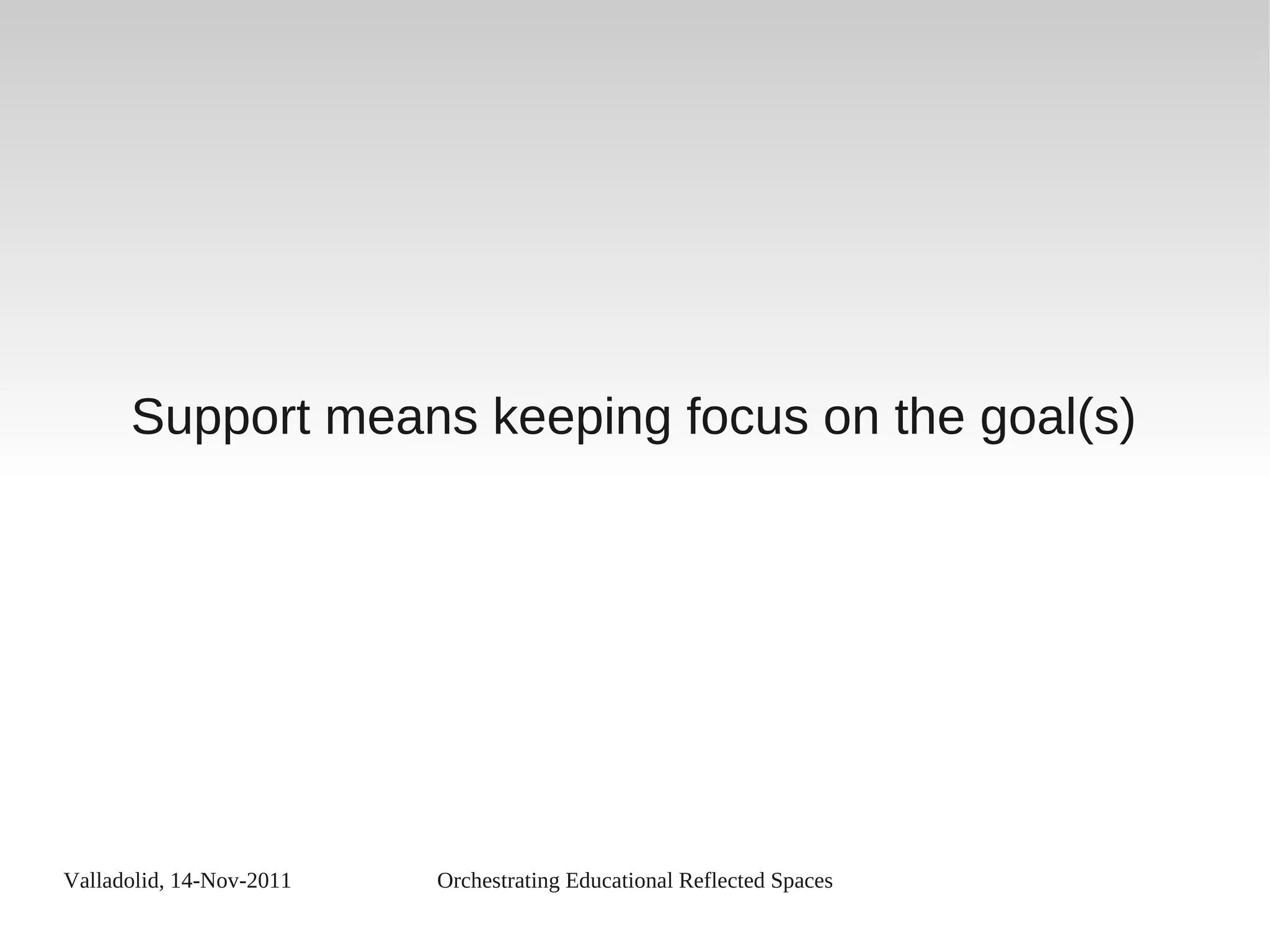 Support means keeping focus on the goal(s)

Valladolid, 14-Nov-2011

Orchestrating Educational Reflected Spaces